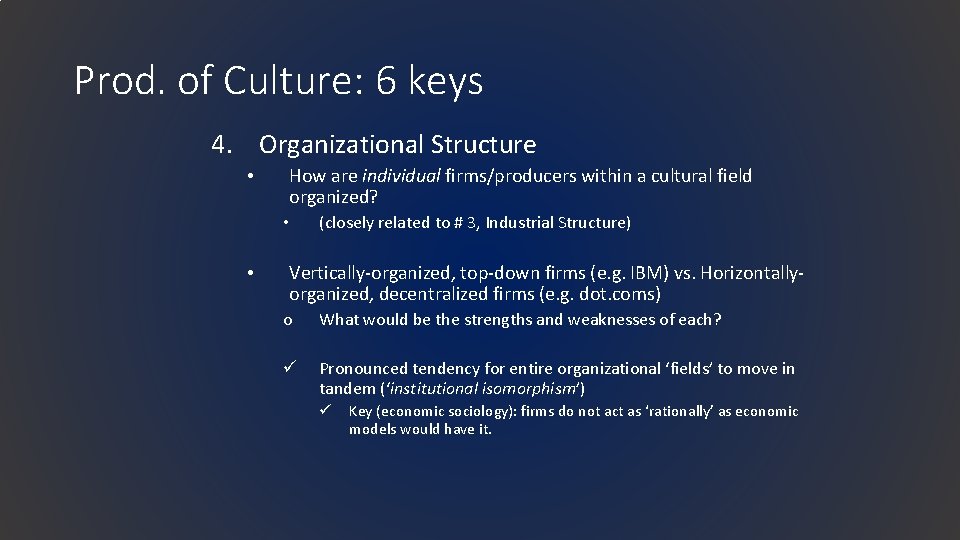 Prod. of Culture: 6 keys

4. Organizational Structure

• How are individual firms/producers within a cultural field organized?

• (closely related to # 3, Industrial Structure)

• Vertically-organized, top-down firms (e.g. IBM) vs. Horizontally-organized, decentralized firms (e.g. dot.coms)

o What would be the strengths and weaknesses of each?

✓ Pronounced tendency for entire organizational ‘fields’ to move in tandem (‘institutional isomorphism’)

✓ Key (economic sociology): firms do not act as ‘rationally’ as economic models would have it.